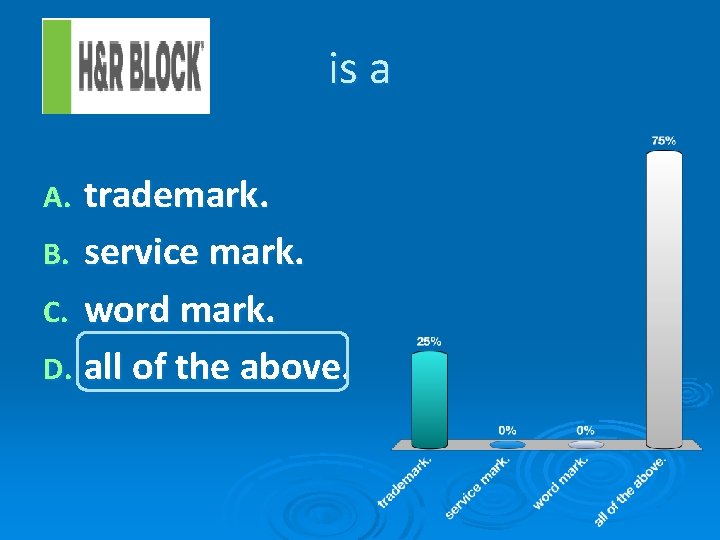 H&R BLOCK

is a

A. trademark.
B. service mark.
C. word mark.
D. all of the above.

25%
0%
0%
75%

trademark.
service mark.
word mark.
all of the above.